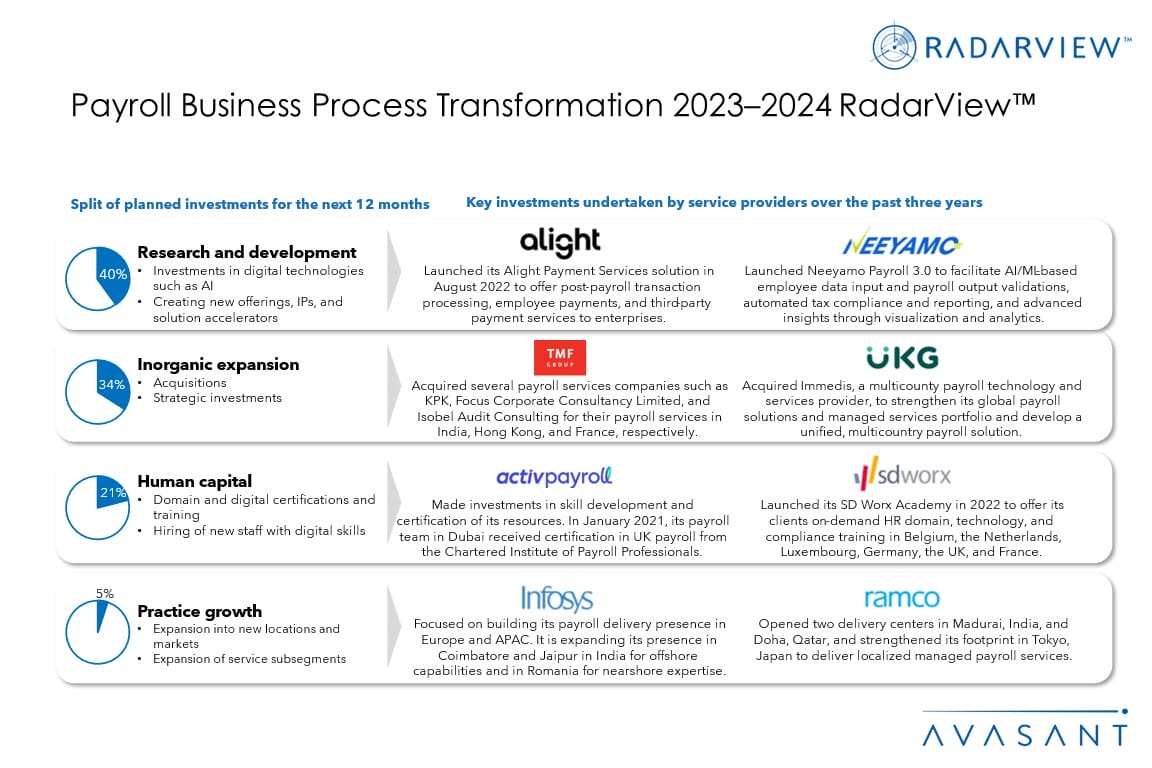 RADARVIEW™

Payroll Business Process Transformation 2023–2024 RadarView™

Split of planned investments for the next 12 months

Key investments undertaken by service providers over the past three years

40%

Research and development
• Investments in digital technologies such as AI
• Creating new offerings, IPs, and solution accelerators

alight

Launched its Alight Payment Services solution in August 2022 to offer post-payroll transaction processing, employee payments, and third-party payment services to enterprises.

NEEYAMO

Launched Neeyamo Payroll 3.0 to facilitate AI/ML-based employee data input and payroll output validations, automated tax compliance and reporting, and advanced insights through visualization and analytics.

34%

Inorganic expansion
• Acquisitions
• Strategic investments

TMF GROUP

Acquired several payroll services companies such as KPK, Focus Corporate Consultancy Limited, and Isobel Audit Consulting for their payroll services in India, Hong Kong, and France, respectively.

UKG

Acquired Immedis, a multicounty payroll technology and services provider, to strengthen its global payroll solutions and managed services portfolio and develop a unified, multicountry payroll solution.

21%

Human capital
• Domain and digital certifications and training
• Hiring of new staff with digital skills

activpayroll

Made investments in skill development and certification of its resources. In January 2021, its payroll team in Dubai received certification in UK payroll from the Chartered Institute of Payroll Professionals.

sdworx

Launched its SD Worx Academy in 2022 to offer its clients on-demand HR domain, technology, and compliance training in Belgium, the Netherlands, Luxembourg, Germany, the UK, and France.

5%

Practice growth
• Expansion into new locations and markets
• Expansion of service subsegments

Infosys

Focused on building its payroll delivery presence in Europe and APAC. It is expanding its presence in Coimbatore and Jaipur in India for offshore capabilities and in Romania for nearshore expertise.

ramco

Opened two delivery centers in Madurai, India, and Doha, Qatar, and strengthened its footprint in Tokyo, Japan to deliver localized managed payroll services.

AVASANT